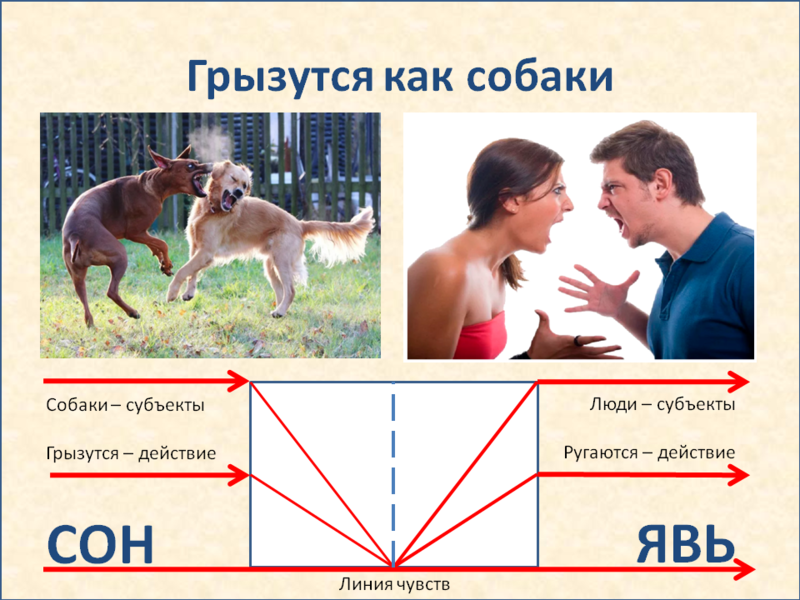 Грызутся как собаки

Собаки – субъекты

Грызутся – действие

Люди – субъекты

Ругаются – действие

СОН

ЯВЬ

Линия чувств